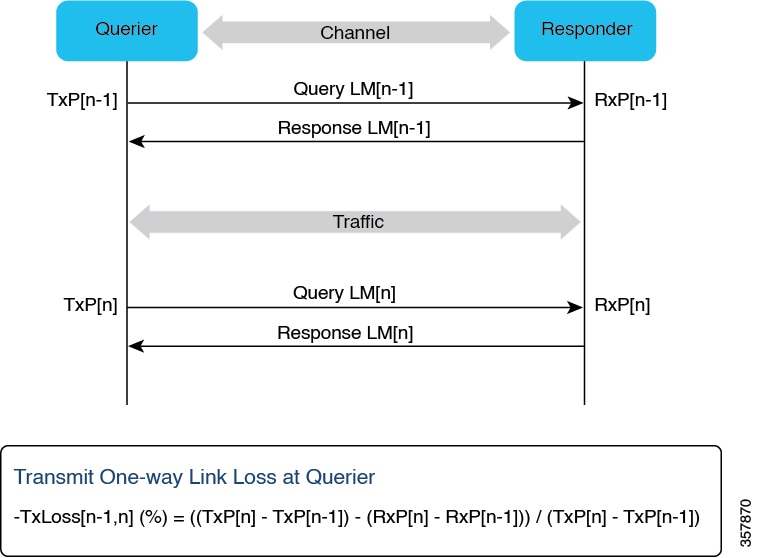 Querier

Channel

Responder

TxP[n-1]

Query LM[n-1]

RxP[n-1]

Response LM[n-1]

Traffic

TxP[n]

Query LM[n]

RxP[n]

Response LM[n]

Transmit One-way Link Loss at Querier

-TxLoss[n-1,n] (%) = ((TxP[n] - TxP[n-1]) - (RxP[n] - RxP[n-1])) / (TxP[n] - TxP[n-1])

357870